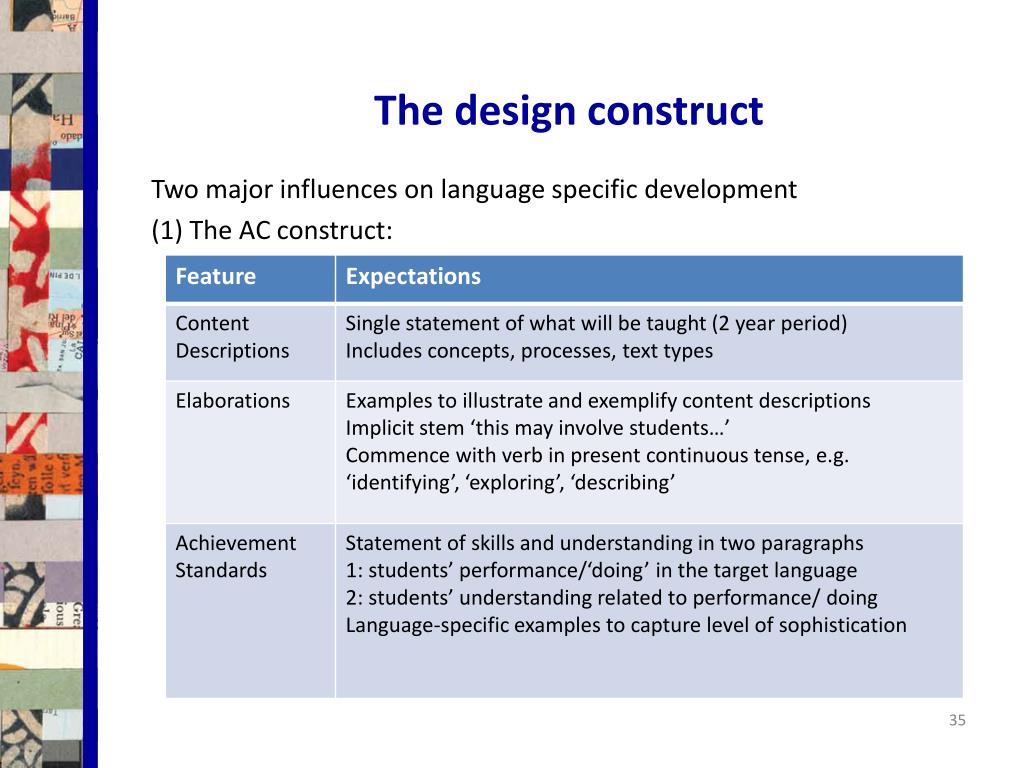 The design construct

Two major influences on language specific development

(1) The AC construct:

| Feature | Expectations |
|---|---|
| Content Descriptions | Single statement of what will be taught (2 year period) Includes concepts, processes, text types |
| Elaborations | Examples to illustrate and exemplify content descriptions Implicit stem ‘this may involve students…’ Commence with verb in present continuous tense, e.g. ‘identifying’, ‘exploring’, ‘describing’ |
| Achievement Standards | Statement of skills and understanding in two paragraphs 1: students’ performance/‘doing’ in the target language 2: students’ understanding related to performance/ doing Language-specific examples to capture level of sophistication |

35